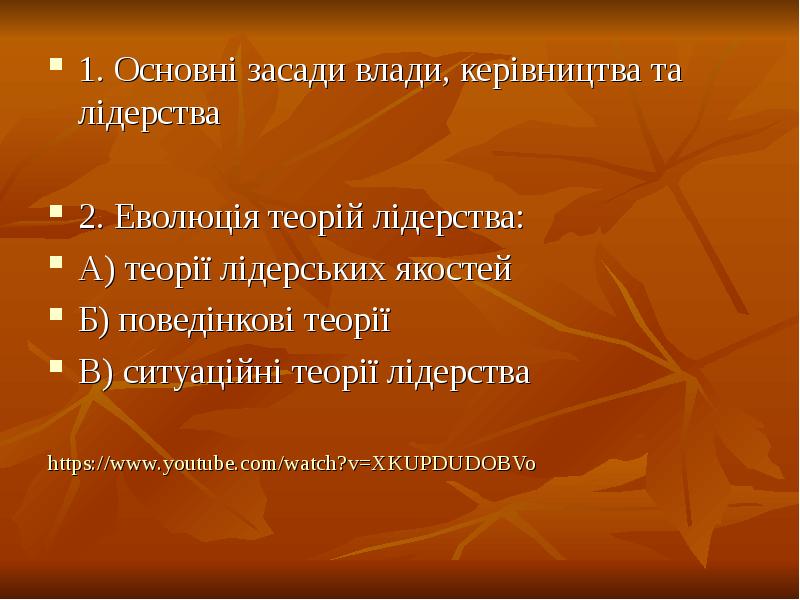 1. Основні засади влади, керівництва та лідерства

2. Еволюція теорій лідерства:

А) теорії лідерських якостей

Б) поведінкові теорії

В) ситуаційні теорії лідерства

https://www.youtube.com/watch?v=XKUPDUDOBVo